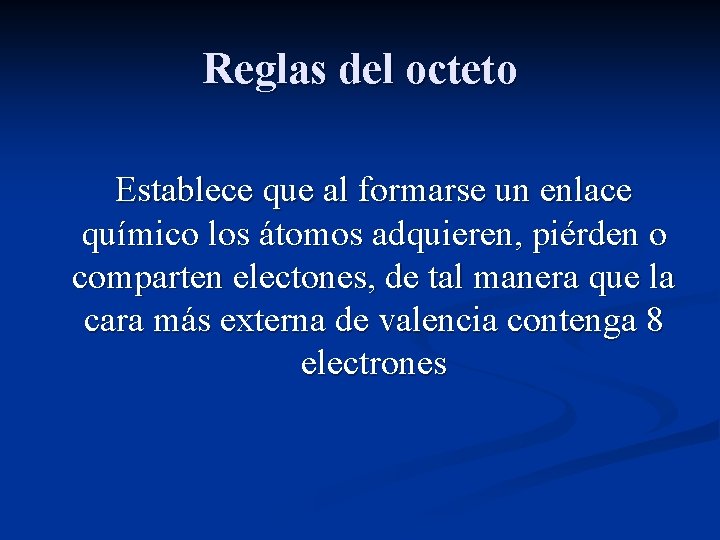 Reglas del octeto

Establece que al formarse un enlace químico los átomos adquieren, piérden o comparten electones, de tal manera que la cara más externa de valencia contenga 8 electrones